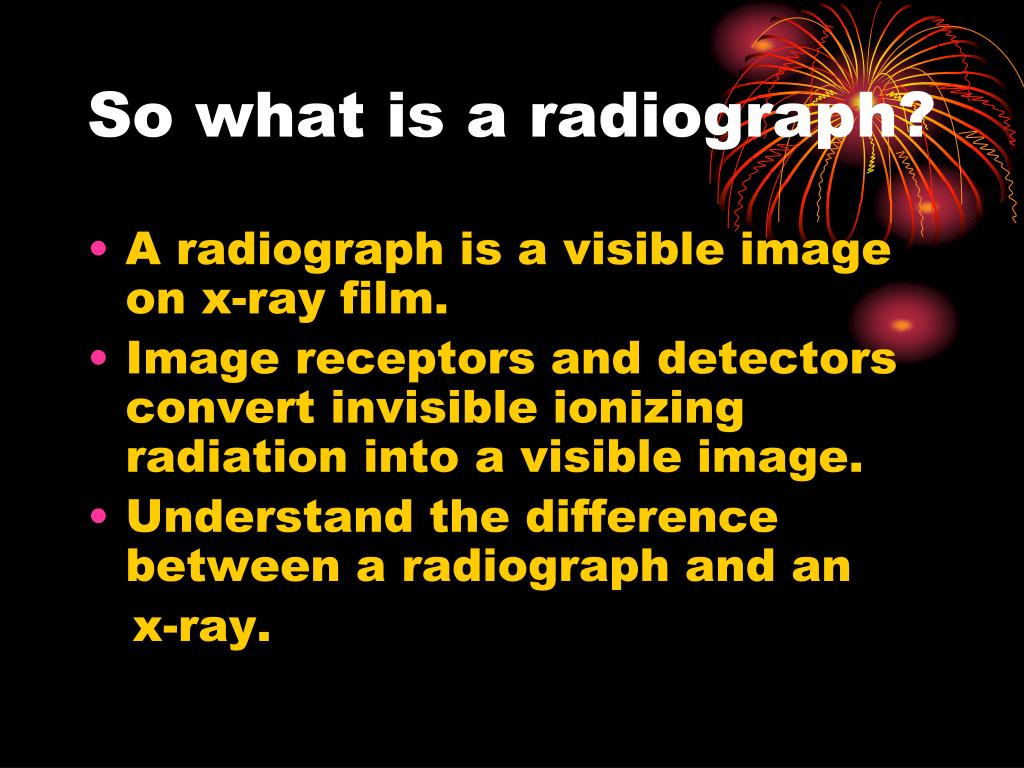 So what is a radiograph?

• A radiograph is a visible image on x-ray film.
• Image receptors and detectors convert invisible ionizing radiation into a visible image.
• Understand the difference between a radiograph and an x-ray.